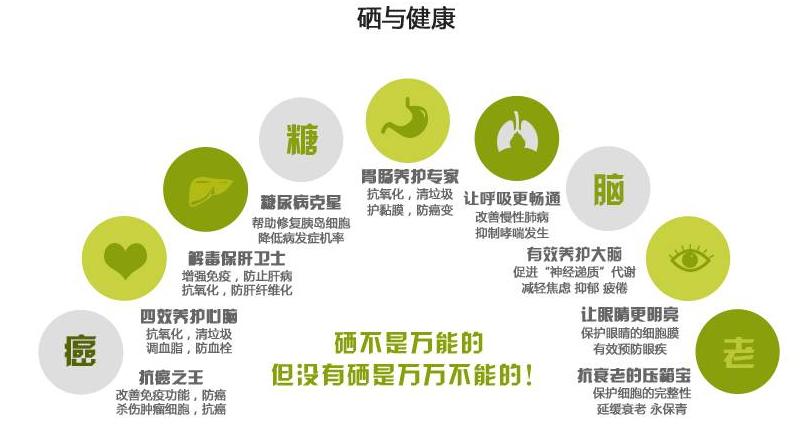 硒与健康

癌
抗癌之王
改善免疫功能，防癌
杀伤肿瘤细胞，抗癌

四效养护心脑
抗氧化，清垃圾
调血脂，防血栓

解毒保肝卫士
增强免疫，防止肝病
抗氧化，防肝纤维化

糖
糖尿病克星
帮助修复胰岛细胞
降低病发症机率

胃肠养护专家
抗氧化，清垃圾
护黏膜，防癌变

让呼吸更畅通
改善慢性肺病
抑制哮喘发生

脑
有效养护大脑
促进“神经递质”代谢
减轻焦虑 抑郁 疲倦

让眼睛更明亮
保护眼睛的细胞膜
有效预防眼疾

老
抗衰老的压箱宝
保护细胞的完整性
延缓衰老 永保青

硒不是万能的
但没有硒是万万不能的！